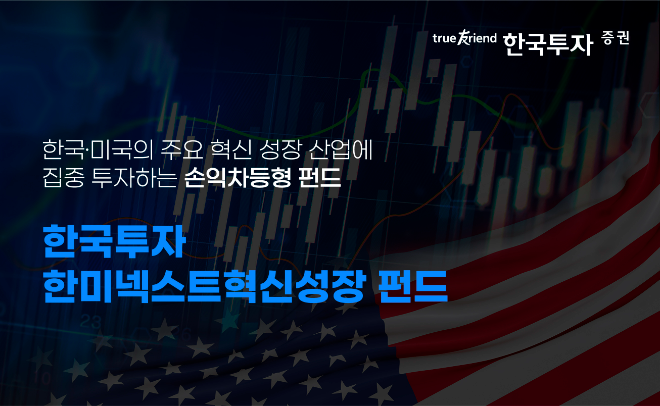 true friend 한국투자 증권

한국·미국의 주요 혁신 성장 산업에 집중 투자하는 손익차등형 펀드

한국투자
한미넥스트혁신성장 펀드